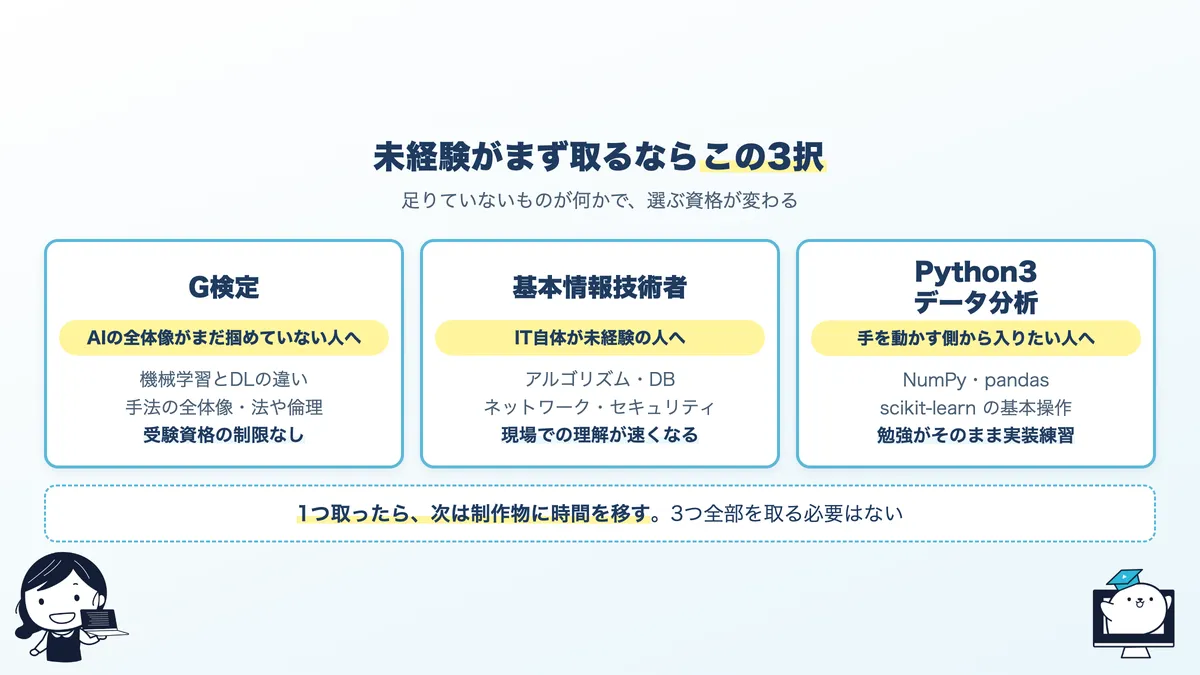 未経験がまず取るならこの3択

足りていないものが何かで、選ぶ資格が変わる

G検定

AIの全体像がまだ掴めていない人へ

機械学習とDLの違い
手法の全体像・法や倫理
受験資格の制限なし

基本情報技術者

IT自体が未経験の人へ

アルゴリズム・DB
ネットワーク・セキュリティ
現場での理解が速くなる

Python3
データ分析

手を動かす側から入りたい人へ

NumPy・pandas
scikit-learn の基本操作
勉強がそのまま実装練習

1つ取ったら、次は制作物に時間を移す。3つ全部を取る必要はない